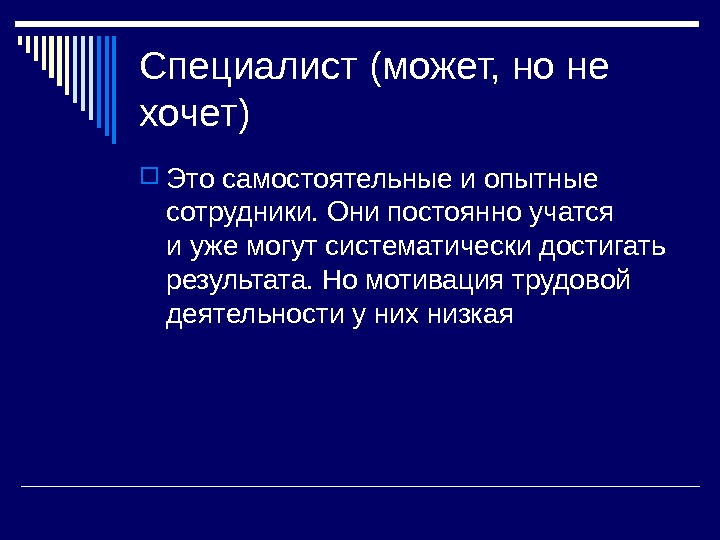 Специалист (может, но не хочет)

Это самостоятельные и опытные сотрудники. Они постоянно учатся и уже могут систематически достигать результата. Но мотивация трудовой деятельности у них низкая